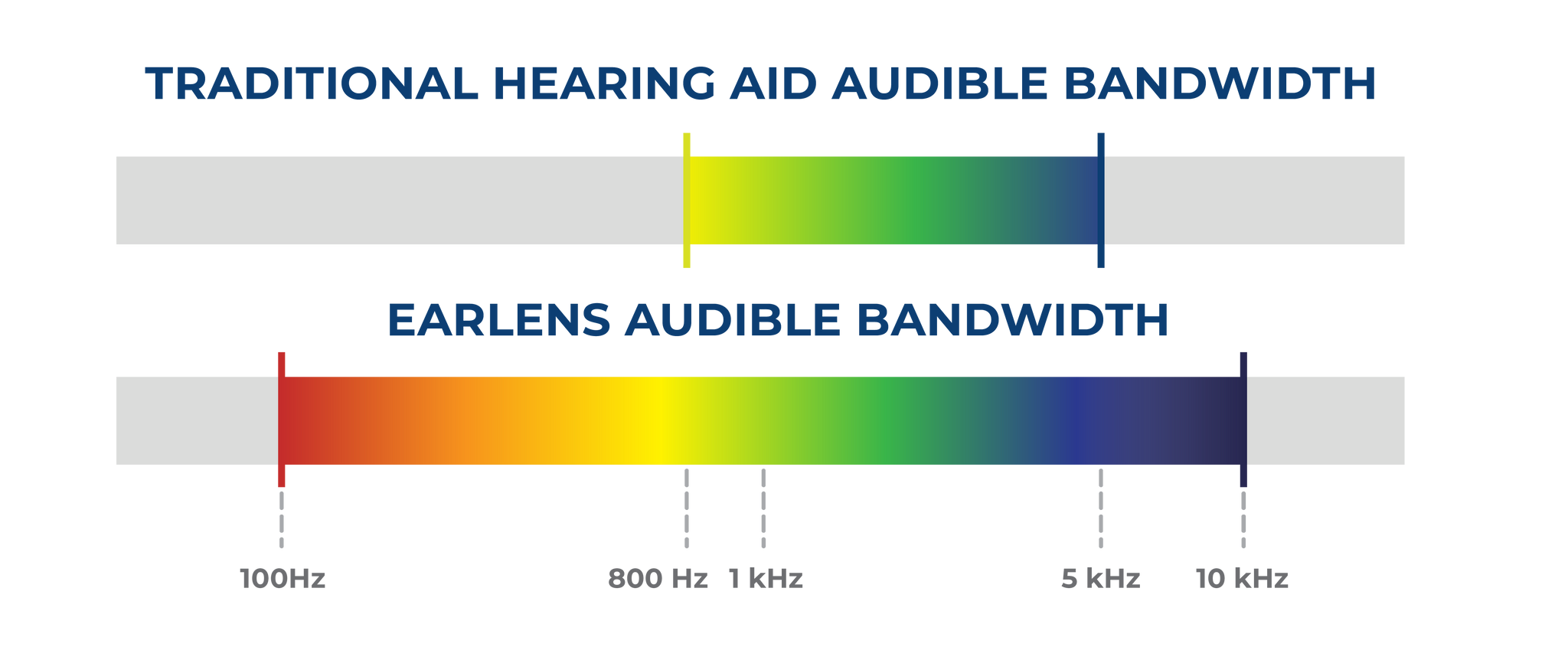 TRADITIONAL HEARING AID AUDIBLE BANDWIDTH

EARLENS AUDIBLE BANDWIDTH

100Hz

800 Hz

1 kHz

5 kHz

10 kHz